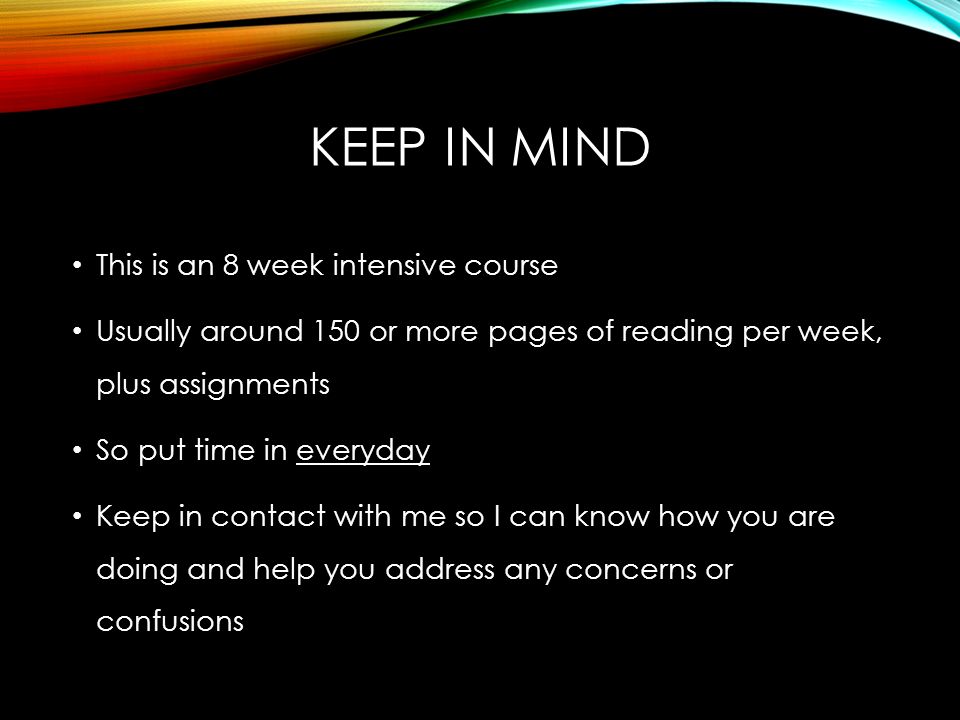 KEEP IN MIND

• This is an 8 week intensive course

• Usually around 150 or more pages of reading per week, plus assignments

• So put time in everyday

• Keep in contact with me so I can know how you are doing and help you address any concerns or confusions